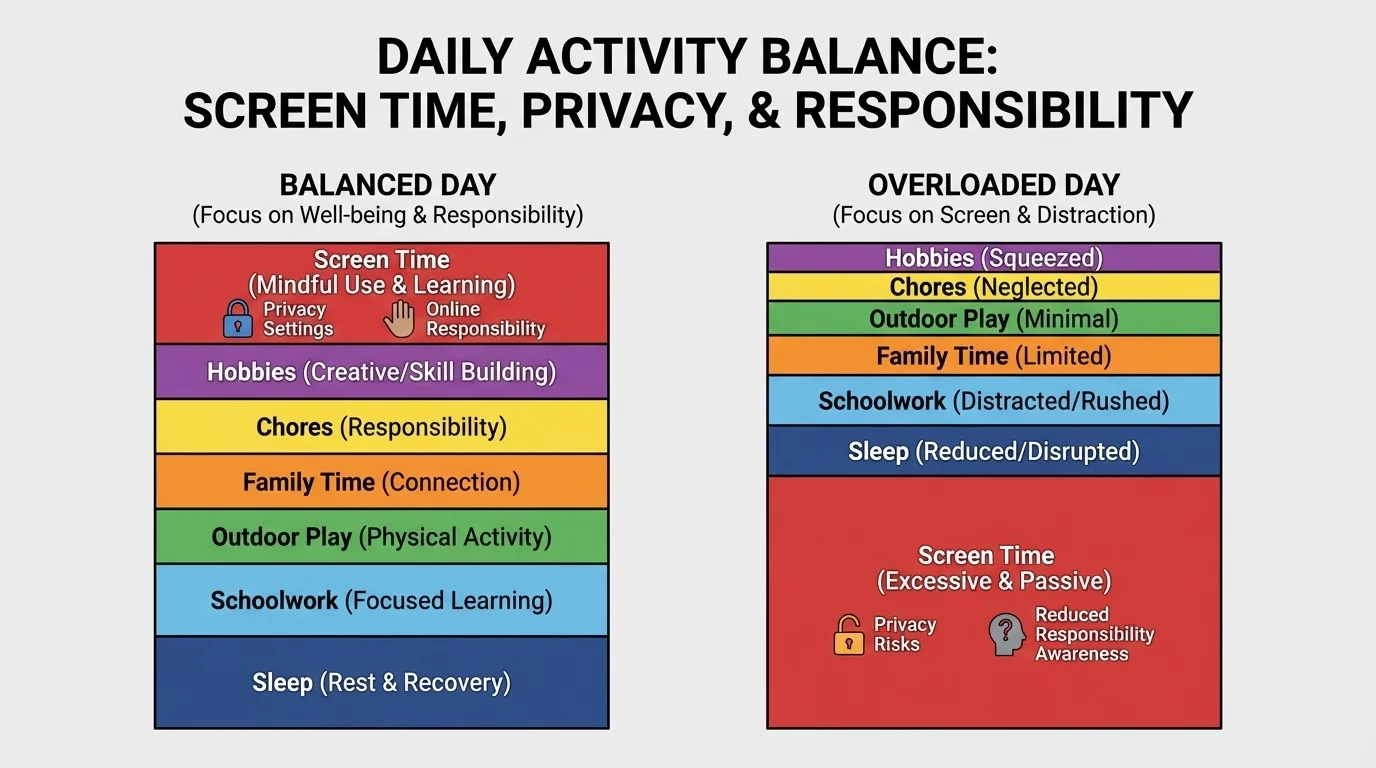 DAILY ACTIVITY BALANCE:
SCREEN TIME, PRIVACY, & RESPONSIBILITY

BALANCED DAY
(Focus on Well-being & Responsibility)

Screen Time
(Mindful Use & Learning)
Privacy Settings
Online Responsibility

Hobbies (Creative/Skill Building)

Chores (Responsibility)

Family Time (Connection)

Outdoor Play (Physical Activity)

Schoolwork (Focused Learning)

Sleep (Rest & Recovery)

OVERLOADED DAY
(Focus on Screen & Distraction)

Hobbies (Squeezed)

Chores (Neglected)

Outdoor Play (Minimal)

Family Time (Limited)

Schoolwork (Distracted/Rushed)

Sleep (Reduced/Disrupted)

Screen Time
(Excessive & Passive)
Privacy Risks
Reduced Responsibility Awareness